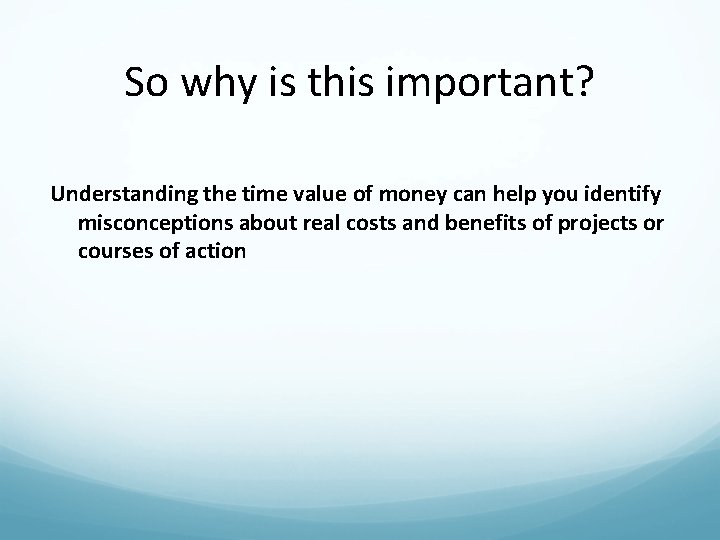 So why is this important?

Understanding the time value of money can help you identify misconceptions about real costs and benefits of projects or courses of action